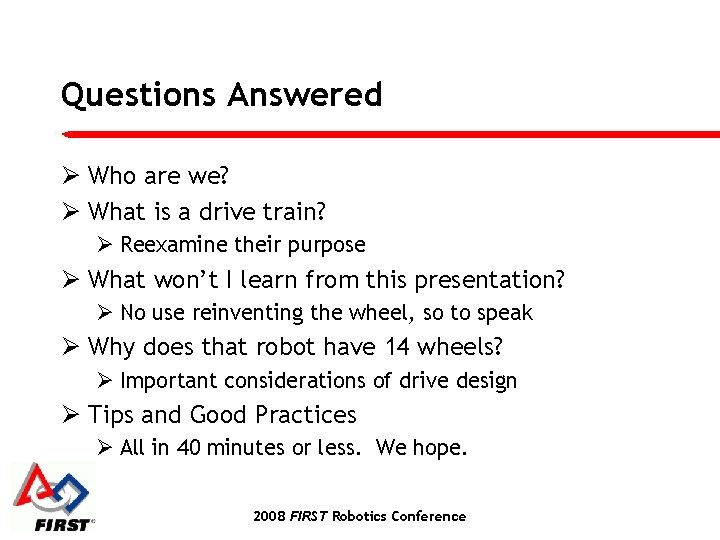 Questions Answered

➢ Who are we?

➢ What is a drive train?

➢ Reexamine their purpose

➢ What won't I learn from this presentation?

➢ No use reinventing the wheel, so to speak

➢ Why does that robot have 14 wheels?

➢ Important considerations of drive design

➢ Tips and Good Practices

➢ All in 40 minutes or less. We hope.

FIRST

2008 FIRST Robotics Conference